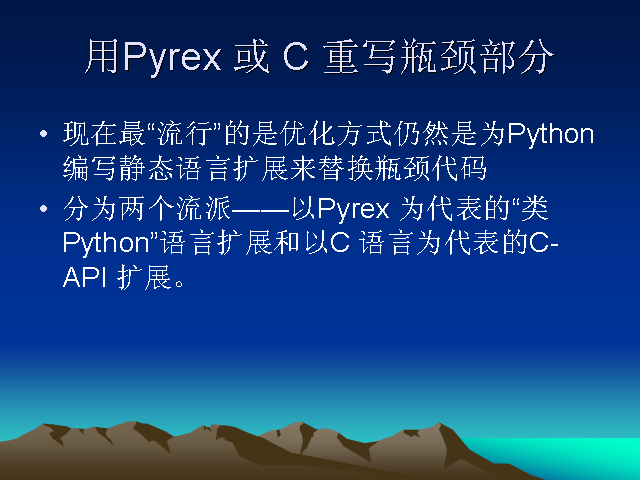 用Pyrex 或 C 重写瓶颈部分

• 现在最“流行”的是优化方式仍然是为Python编写静态语言扩展来替换瓶颈代码

• 分为两个流派——以Pyrex 为代表的“类Python”语言扩展和以C 语言为代表的C-API 扩展。